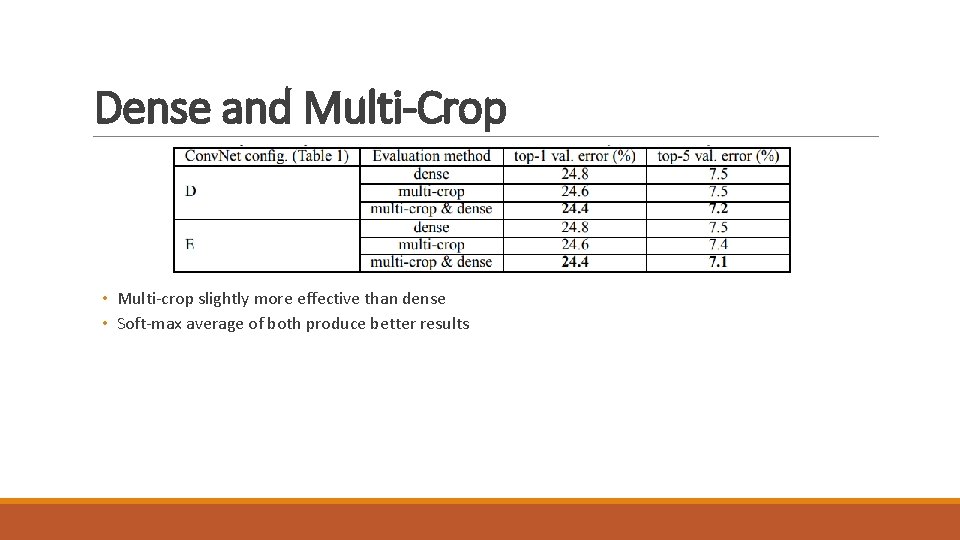 Dense and Multi-Crop

| ConvNet config. (Table 1) | Evaluation method | top-1 val. error (%) | top-5 val. error (%) |
|---|---|---|---|
| D | dense | 24.8 | 7.5 |
| | multi-crop | 24.6 | 7.5 |
| | multi-crop & dense | 24.4 | 7.2 |
| E | dense | 24.8 | 7.5 |
| | multi-crop | 24.6 | 7.4 |
| | multi-crop & dense | 24.4 | 7.1 |

• Multi-crop slightly more effective than dense
• Soft-max average of both produce better results